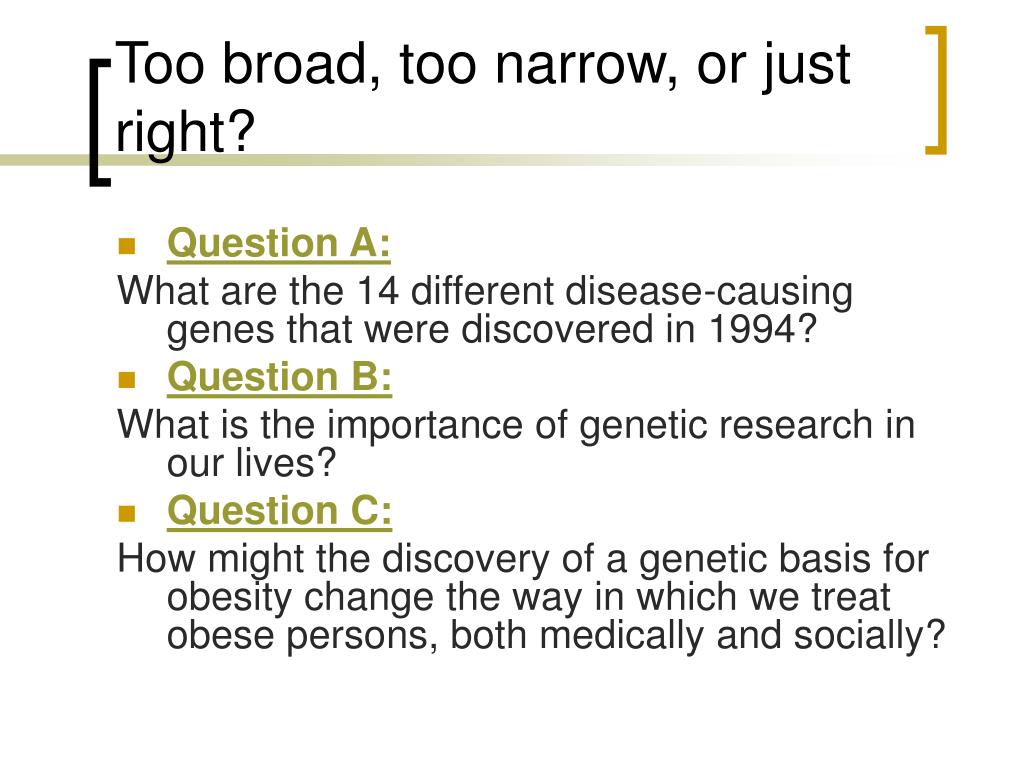 Too broad, too narrow, or just right?

Question A:

What are the 14 different disease-causing genes that were discovered in 1994?

Question B:

What is the importance of genetic research in our lives?

Question C:

How might the discovery of a genetic basis for obesity change the way in which we treat obese persons, both medically and socially?